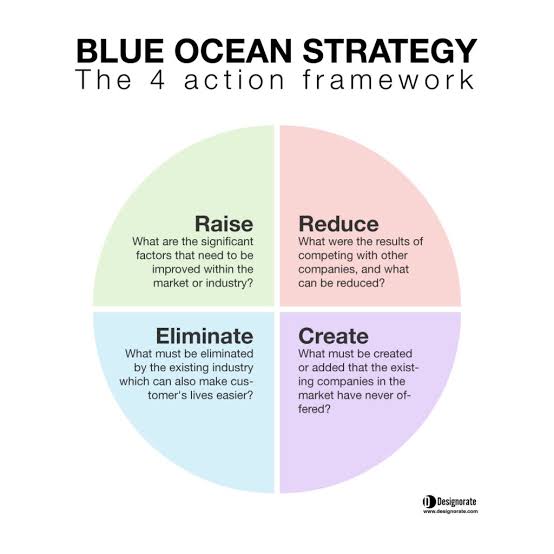 BLUE OCEAN STRATEGY
The 4 action framework

Raise
What are the significant factors that need to be improved within the market or industry?

Reduce
What were the results of competing with other companies, and what can be reduced?

Eliminate
What must be eliminated by the existing industry which can also make customer's lives easier?

Create
What must be created or added that the existing companies in the market have never offered?

Designorate
www.designorate.com